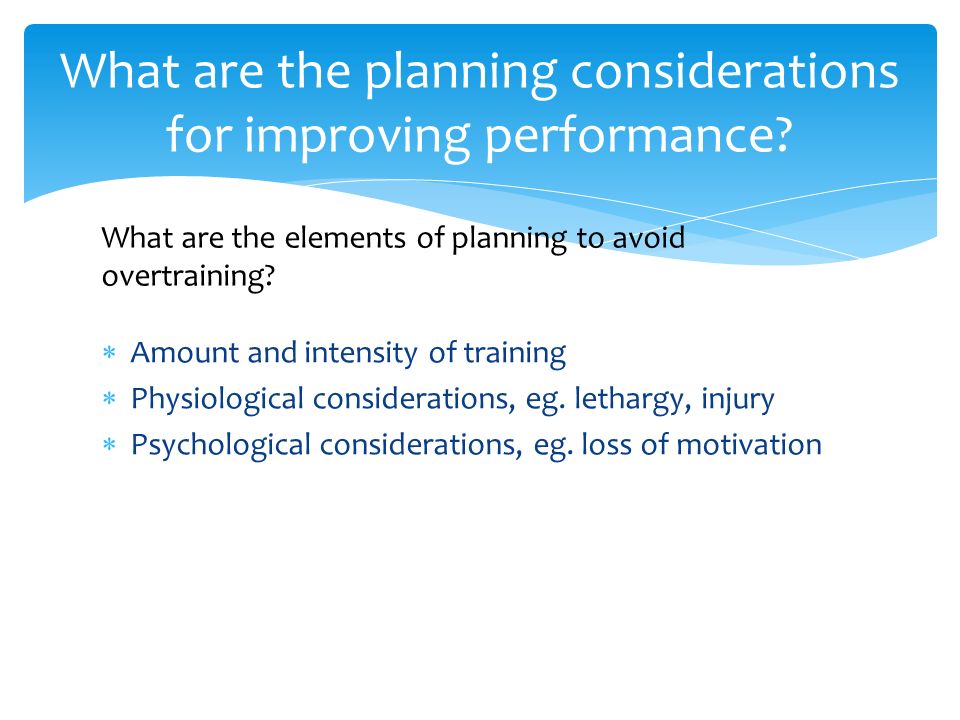 What are the planning considerations for improving performance?

What are the elements of planning to avoid overtraining?

* Amount and intensity of training
* Physiological considerations, eg. lethargy, injury
* Psychological considerations, eg. loss of motivation